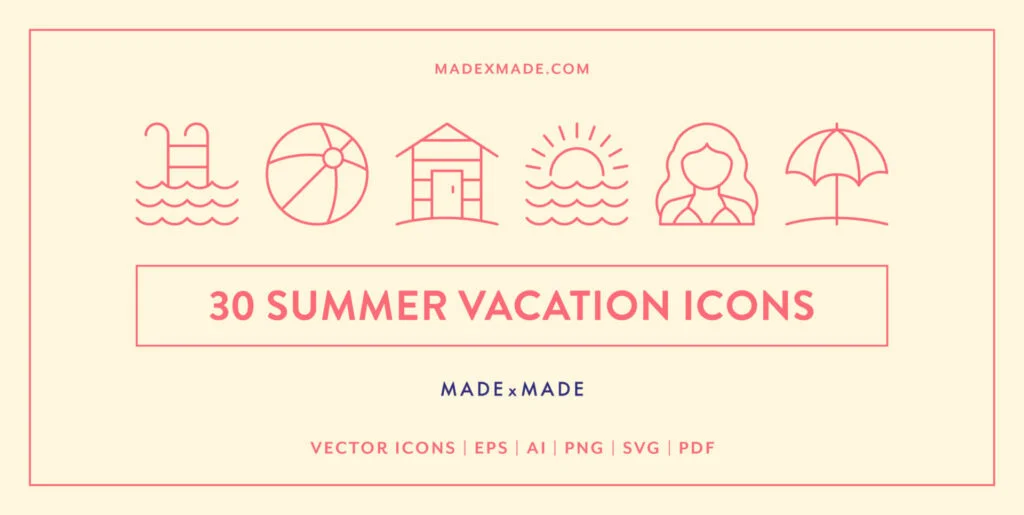 MADEXMADE.COM

30 SUMMER VACATION ICONS

MADE x MADE

VECTOR ICONS | EPS | AI | PNG | SVG | PDF